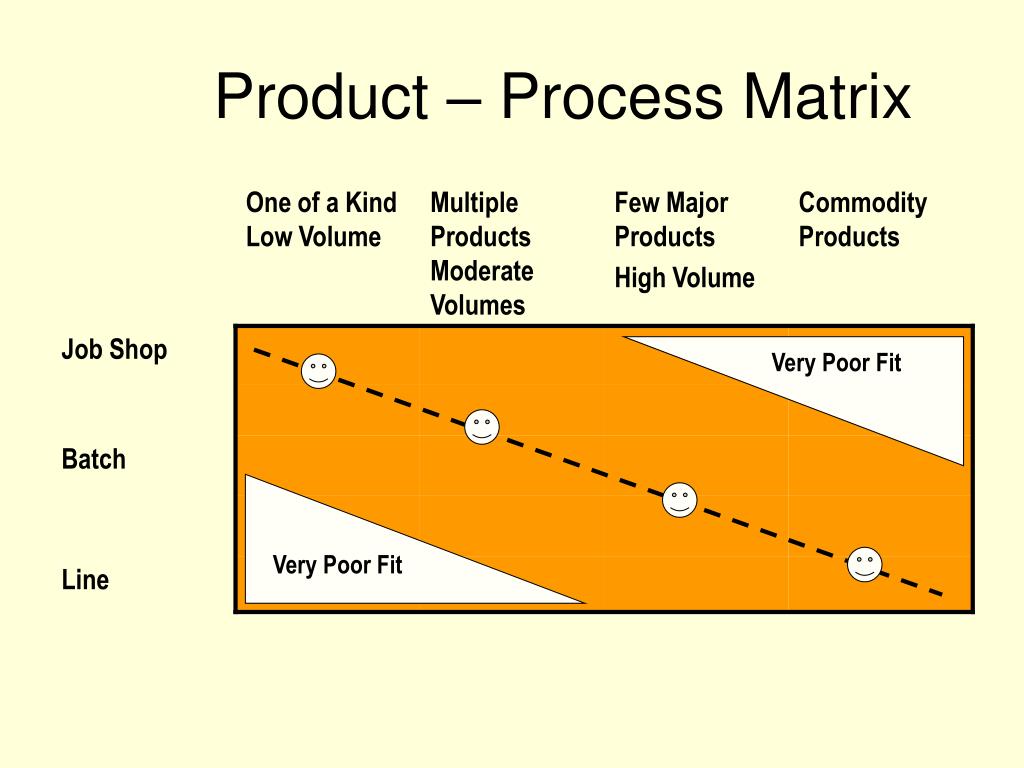 Product – Process Matrix

One of a Kind Low Volume

Multiple Products Moderate Volumes

Few Major Products High Volume

Commodity Products

Job Shop

Batch

Line

Very Poor Fit

Very Poor Fit